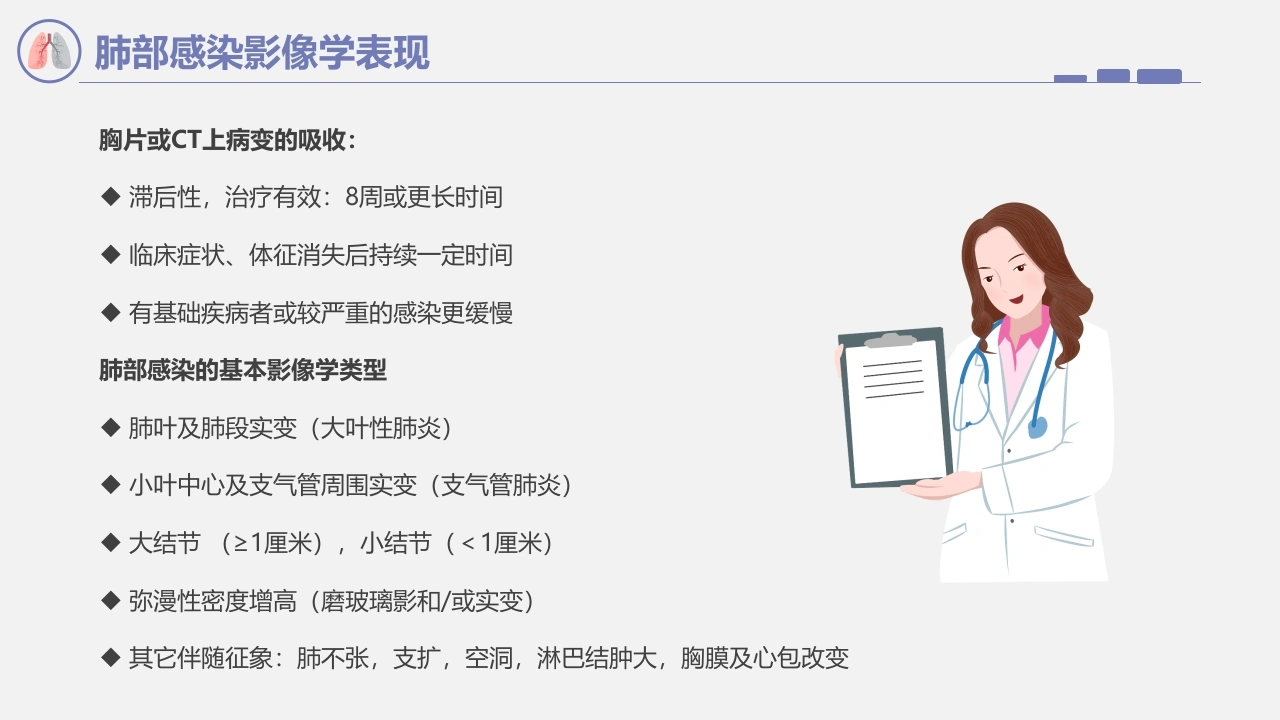 肺部感染影像学表现

胸片或CT上病变的吸收：

◆ 滞后性，治疗有效：8周或更长时间

◆ 临床症状、体征消失后持续一定时间

◆ 有基础疾病者或较严重的感染更缓慢

肺部感染的基本影像学类型

◆ 肺叶及肺段实变（大叶性肺炎）

◆ 小叶中心及支气管周围实变（支气管肺炎）

◆ 大结节 （≥1厘米），小结节（＜1厘米）

◆ 弥漫性密度增高（磨玻璃影和/或实变）

◆ 其它伴随征象：肺不张，支扩，空洞，淋巴结肿大，胸膜及心包改变